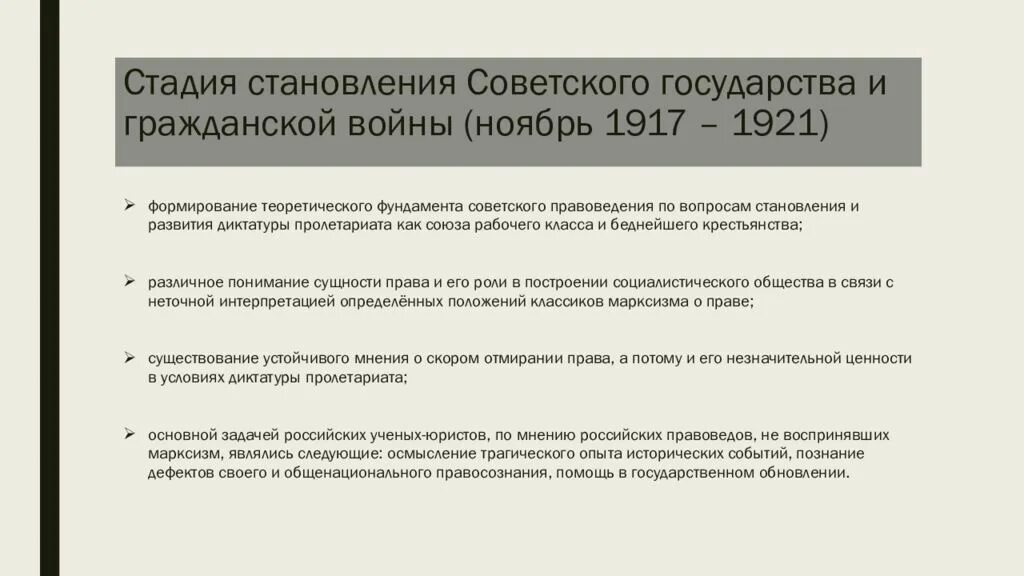 Стадия становления Советского государства и гражданской войны (ноябрь 1917 – 1921)

➢ формирование теоретического фундамента советского правоведения по вопросам становления и развития диктатуры пролетариата как союза рабочего класса и беднейшего крестьянства;

➢ различное понимание сущности права и его роли в построении социалистического общества в связи с неточной интерпретацией определённых положений классиков марксизма о праве;

➢ существование устойчивого мнения о скором отмирании права, а потому и его незначительной ценности в условиях диктатуры пролетариата;

➢ основной задачей российских ученых-юристов, по мнению российских правоведов, не воспринявших марксизм, являлись следующие: осмысление трагического опыта исторических событий, познание дефектов своего и общенационального правосознания, помощь в государственном обновлении.